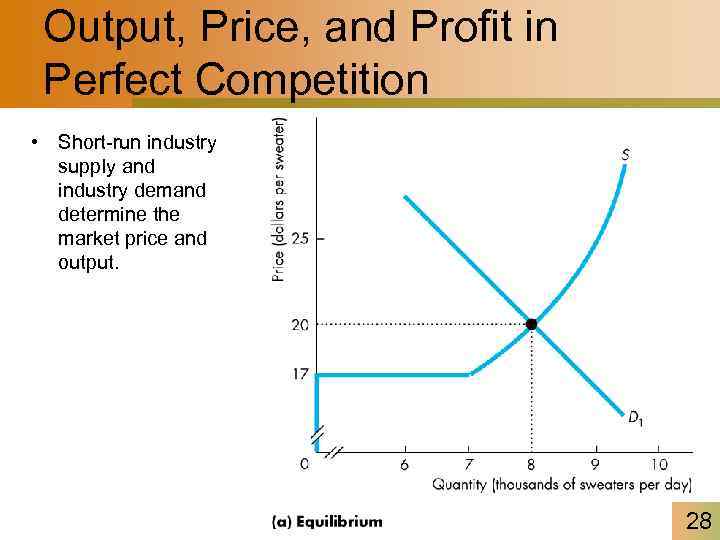 Output, Price, and Profit in Perfect Competition

• Short-run industry supply and industry demand determine the market price and output.

Price (dollars per sweater)

25

20

17

0

S

$D_1$

6 7 8 9 10

Quantity (thousands of sweaters per day)

(a) Equilibrium

28